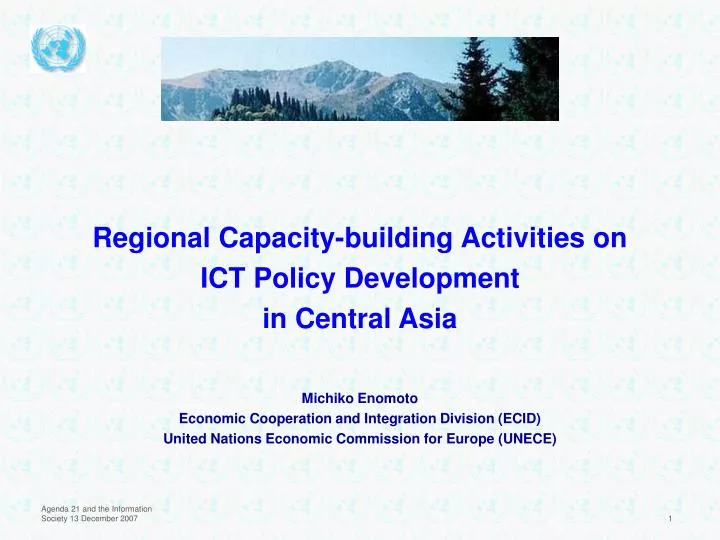 Regional Capacity-building Activities on ICT Policy Development in Central Asia

Michiko Enomoto
Economic Cooperation and Integration Division (ECID)
United Nations Economic Commission for Europe (UNECE)

Agenda 21 and the Information Society 13 December 2007

1